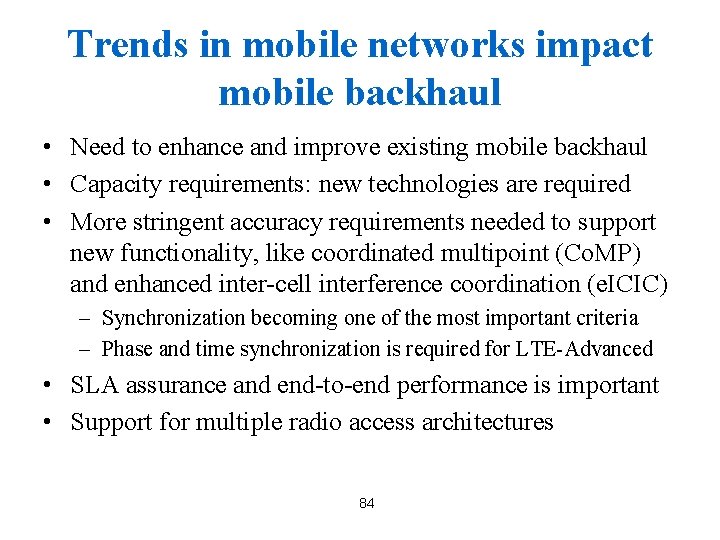 Trends in mobile networks impact mobile backhaul

• Need to enhance and improve existing mobile backhaul
• Capacity requirements: new technologies are required
• More stringent accuracy requirements needed to support new functionality, like coordinated multipoint (CoMP) and enhanced inter-cell interference coordination (eICIC)
– Synchronization becoming one of the most important criteria
– Phase and time synchronization is required for LTE-Advanced
• SLA assurance and end-to-end performance is important
• Support for multiple radio access architectures

84